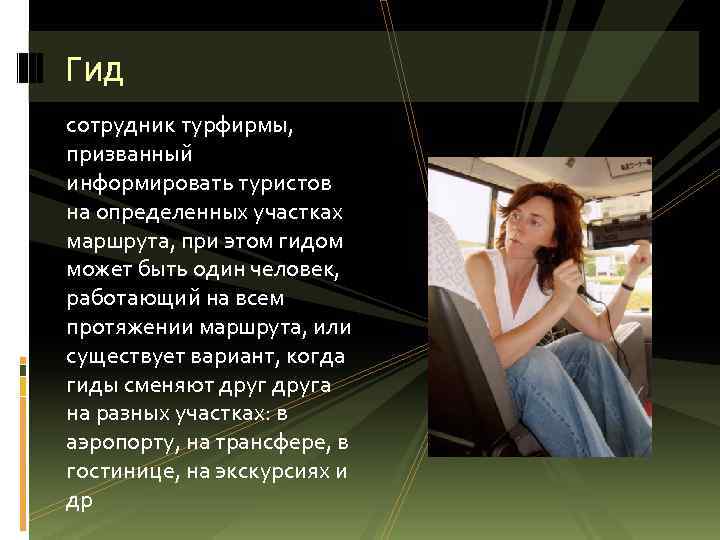 Гид

сотрудник турфирмы, призванный информировать туристов на определенных участках маршрута, при этом гидом может быть один человек, работающий на всем протяжении маршрута, или существует вариант, когда гиды сменяют друг друга на разных участках: в аэропорту, на трансфере, в гостинице, на экскурсиях и др